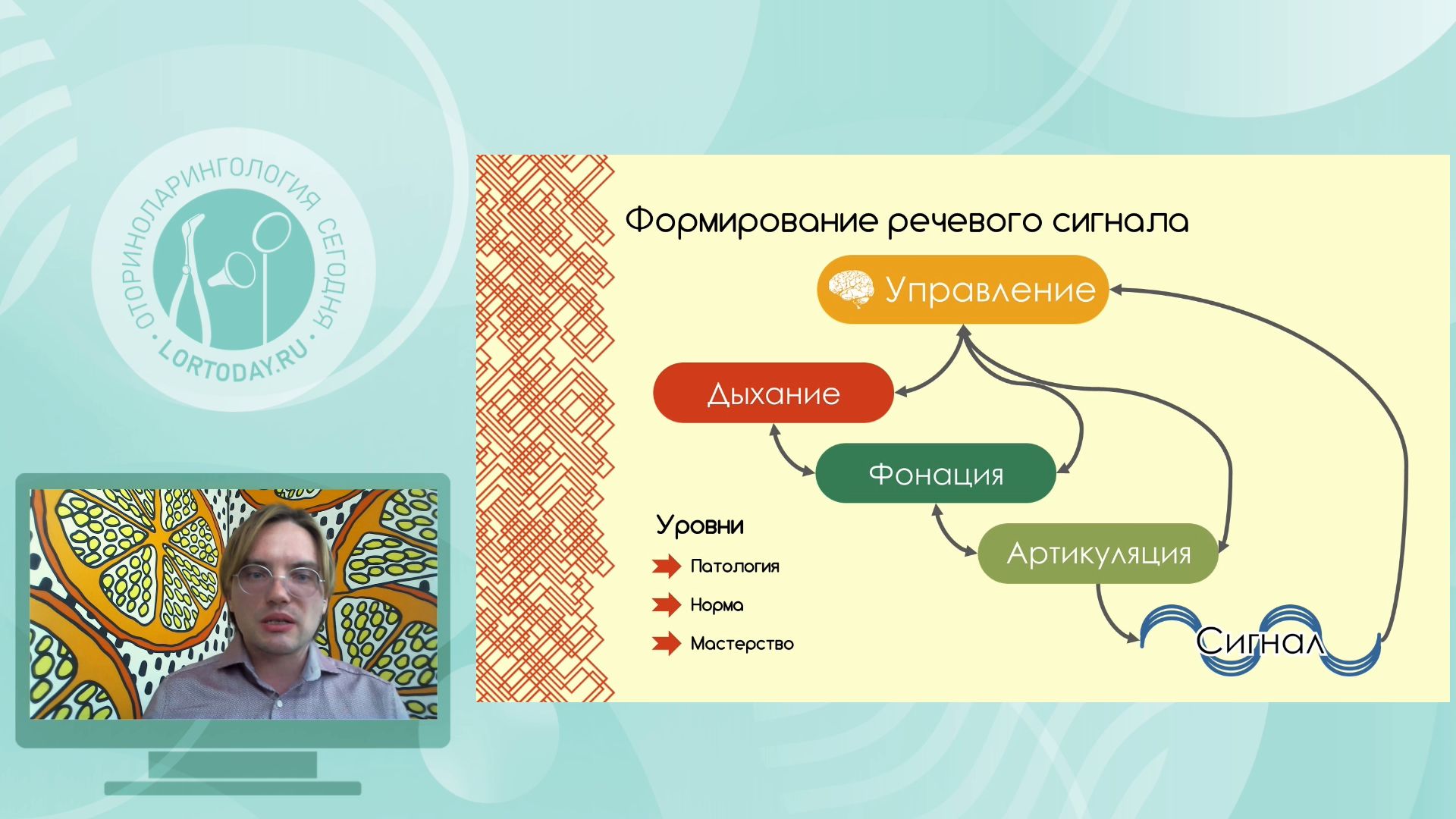 ОТОРИНОЛАРИНГОЛОГИЯ СЕГОДНЯ
· LORTODAY.RU ·

Формирование речевого сигнала

Управление

Дыхание

Фонация

Артикуляция

Сигнал

Уровни

Патология

Норма

Мастерство